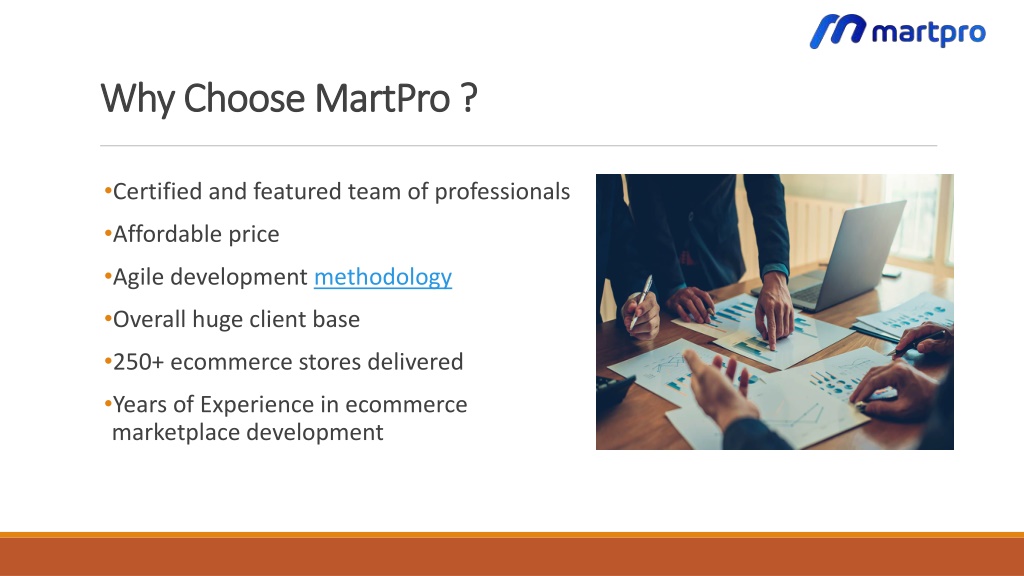 martpro

Why Choose MartPro ?

•Certified and featured team of professionals
•Affordable price
•Agile development methodology
•Overall huge client base
•250+ ecommerce stores delivered
•Years of Experience in ecommerce marketplace development